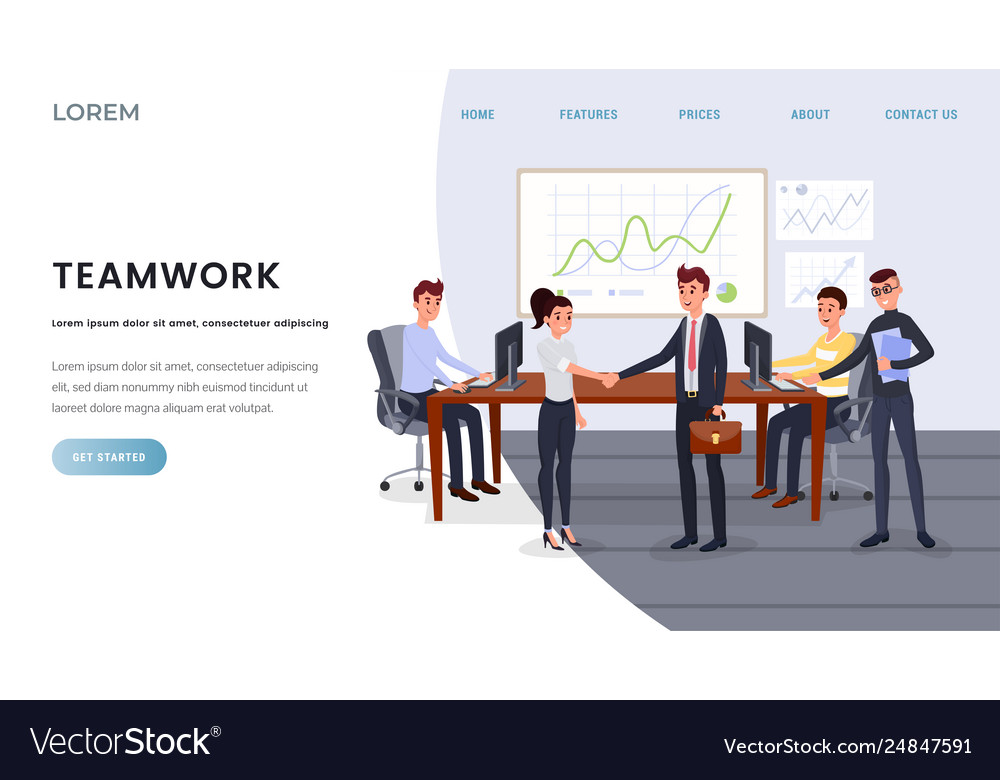 LOREM

HOME FEATURES PRICES ABOUT CONTACT US

TEAMWORK

Lorem ipsum dolor sit amet, consectetuer adipiscing

Lorem ipsum dolor sit amet, consectetuer adipiscing elit, sed diam nonummy nibh euismod tincidunt ut laoreet dolore magna aliquam erat volutpat.

GET STARTED

VectorStock®

VectorStock.com/24847591